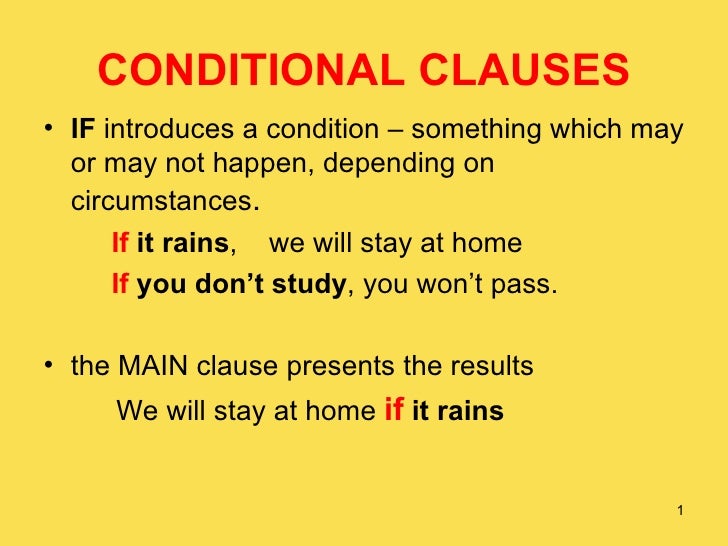 CONDITIONAL CLAUSES

• IF introduces a condition – something which may or may not happen, depending on circumstances.

If it rains, we will stay at home

If you don't study, you won't pass.

• the MAIN clause presents the results

We will stay at home if it rains

1